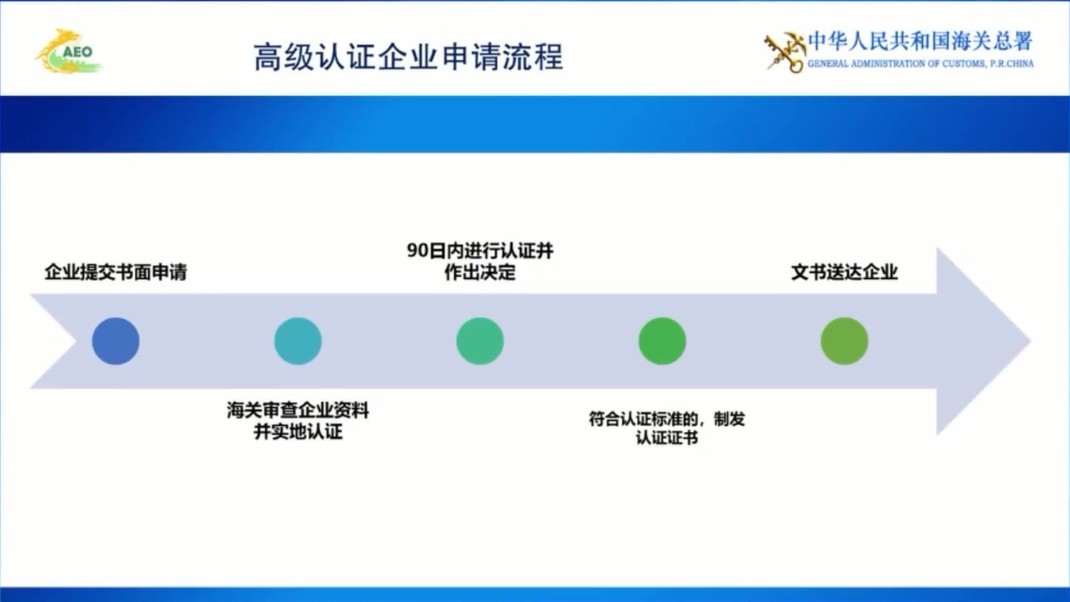 AEO

高级认证企业申请流程

中华人民共和国海关总署
GENERAL ADMINISTRATION OF CUSTOMS, P.R.CHINA

企业提交书面申请

海关审查企业资料并实地认证

90日内进行认证并作出决定

符合认证标准的，制发认证证书

文书送达企业